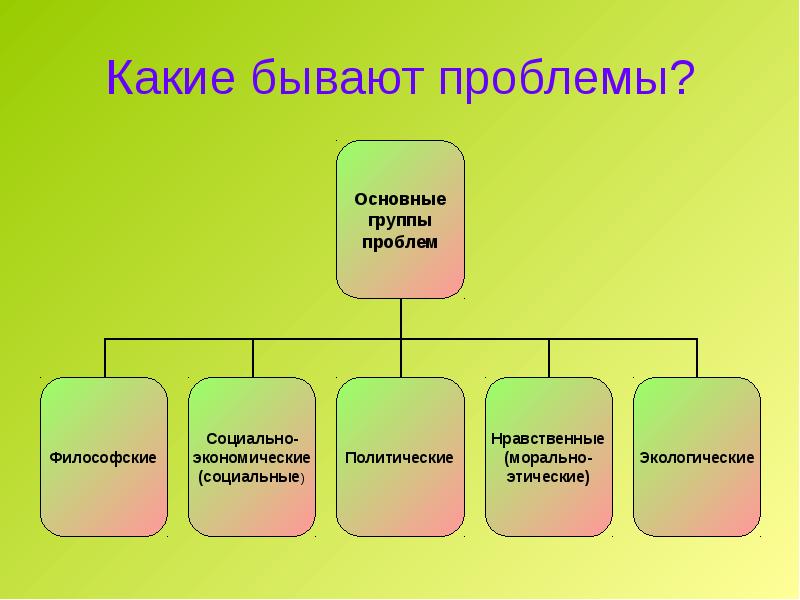 Какие бывают проблемы?

Основные группы проблем

Философские

Социально-экономические (социальные)

Политические

Нравственные (морально-этические)

Экологические